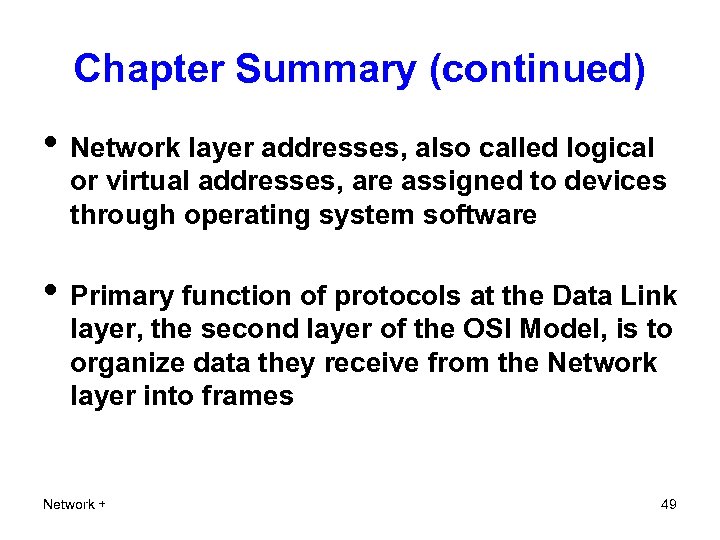 Chapter Summary (continued)

• Network layer addresses, also called logical or virtual addresses, are assigned to devices through operating system software

• Primary function of protocols at the Data Link layer, the second layer of the OSI Model, is to organize data they receive from the Network layer into frames

Network +

49